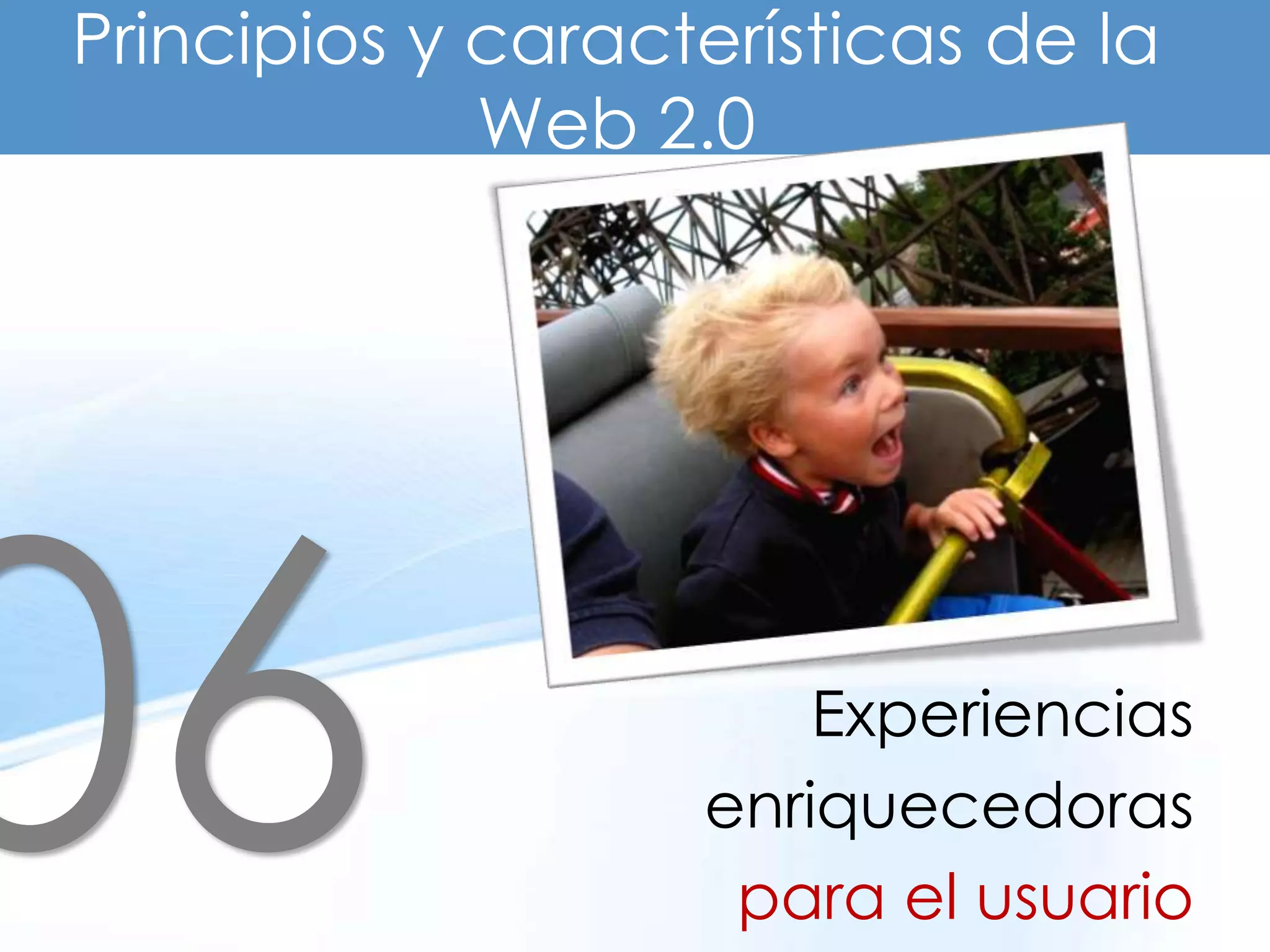 Principios y características de la Web 2.0

06

Experiencias enriquecedoras para el usuario